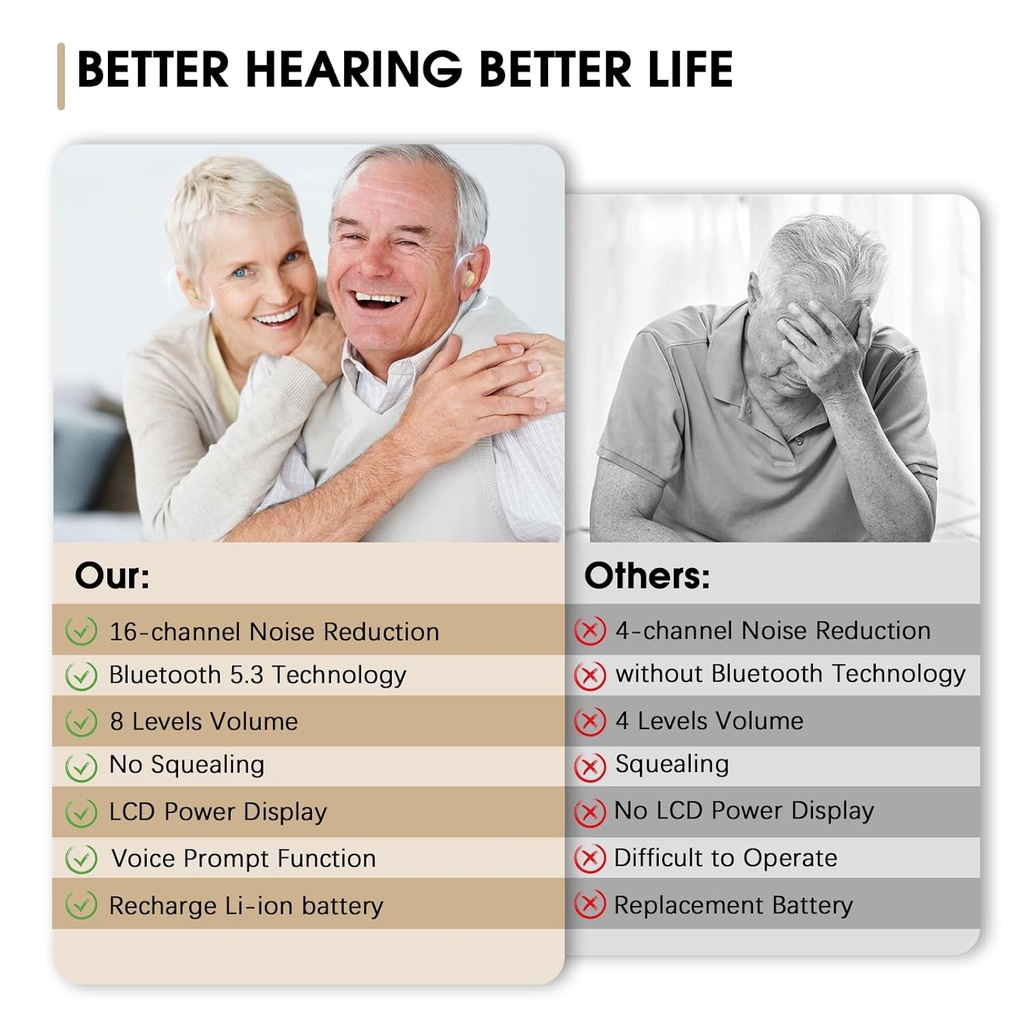 BETTER HEARING BETTER LIFE

Our:
16-channel Noise Reduction
Bluetooth 5.3 Technology
8 Levels Volume
No Squealing
LCD Power Display
Voice Prompt Function
Recharge Li-ion battery

Others:
4-channel Noise Reduction
without Bluetooth Technology
4 Levels Volume
Squealing
No LCD Power Display
Difficult to Operate
Replacement Battery